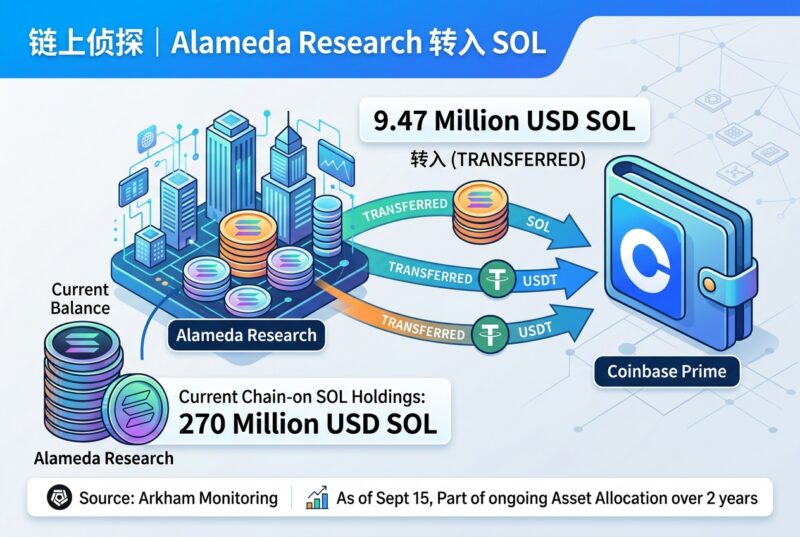 链上侦探 | Alameda Research 转入 SOL

9.47 Million USD SOL

转入 (TRANSFERRED)

TRANSFERRED SOL

TRANSFERRED USDT

TRANSFERRED USDT

Current Balance

Alameda Research

Coinbase Prime

Current Chain-on SOL Holdings:
270 Million USD SOL

Alameda Research

Source: Arkham Monitoring | As of Sept 15, Part of ongoing Asset Allocation over 2 years